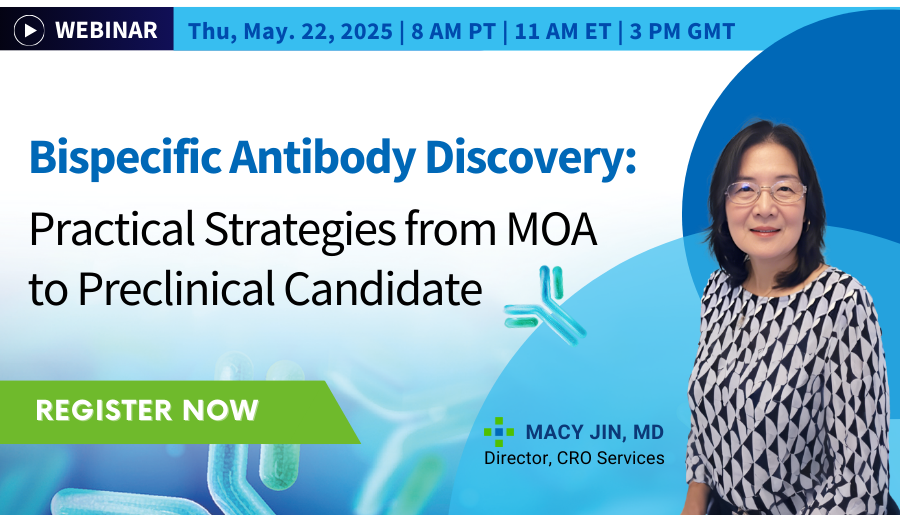 WEBINAR Thu, May. 22, 2025 | 8 AM PT | 11 AM ET | 3 PM GMT

Bispecific Antibody Discovery:
Practical Strategies from MOA to Preclinical Candidate

REGISTER NOW

MACY JIN, MD
Director, CRO Services